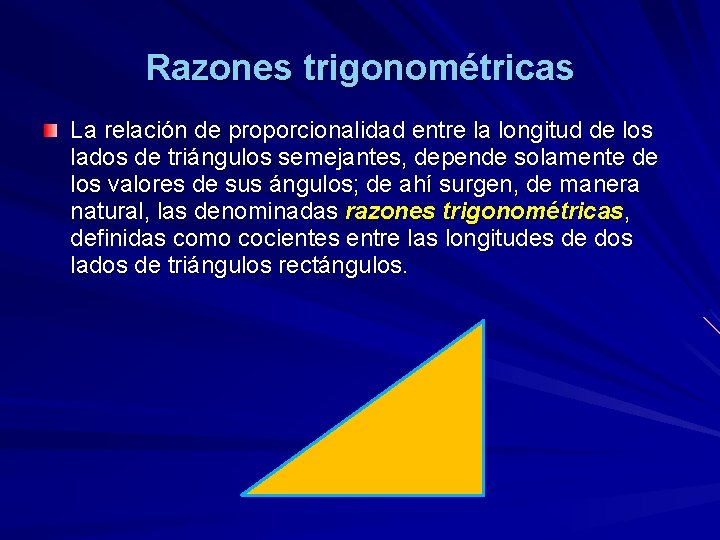 Razones trigonométricas

La relación de proporcionalidad entre la longitud de los lados de triángulos semejantes, depende solamente de los valores de sus ángulos; de ahí surgen, de manera natural, las denominadas razones trigonométricas, definidas como cocientes entre las longitudes de dos lados de triángulos rectángulos.